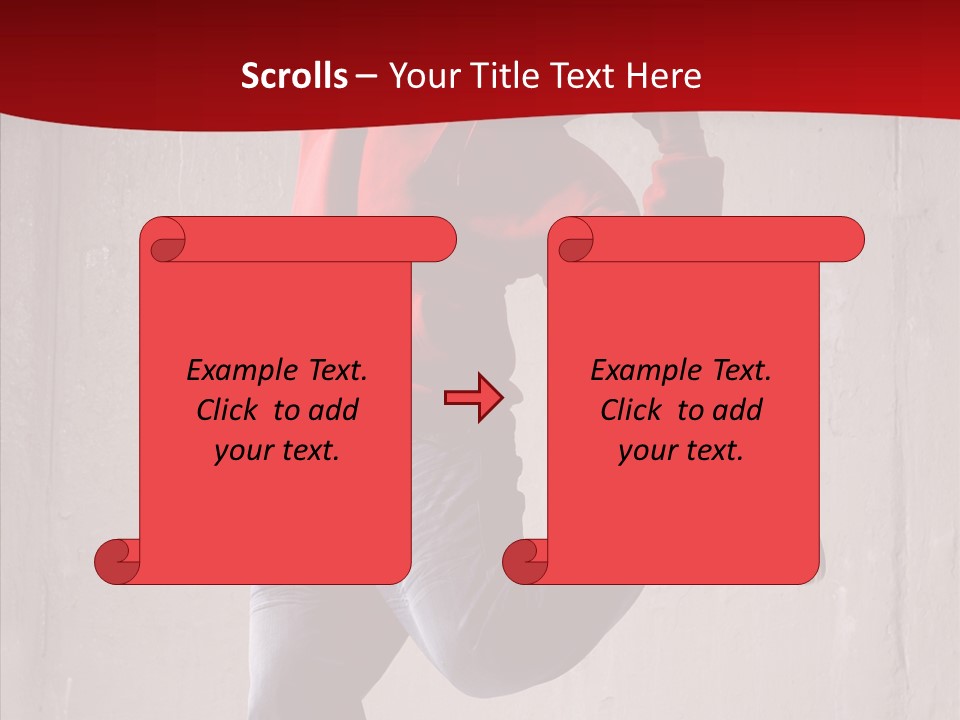 Scrolls – Your Title Text Here

Example Text. Click to add your text.

Example Text. Click to add your text.